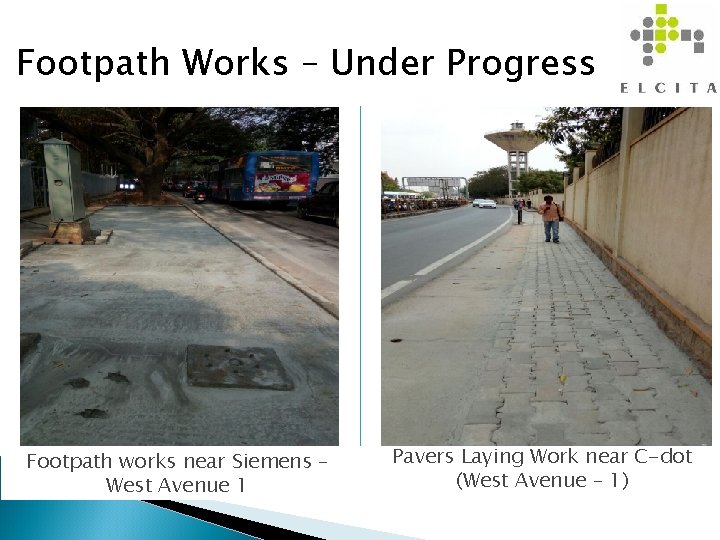 Footpath Works – Under Progress

ELCITA

Footpath works near Siemens – West Avenue 1

Pavers Laying Work near C-dot (West Avenue – 1)